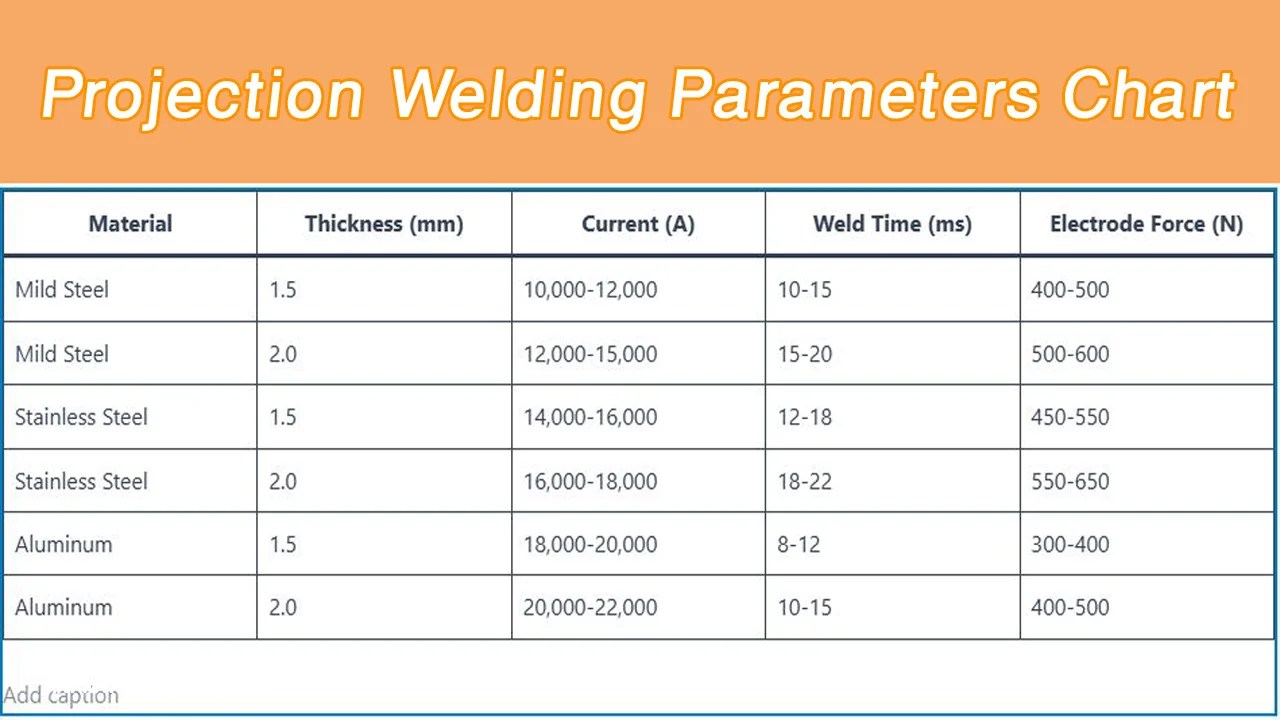 Projection Welding Parameters Chart

| Material | Thickness (mm) | Current (A) | Weld Time (ms) | Electrode Force (N) |
|---|---|---|---|---|
| Mild Steel | 1.5 | 10,000-12,000 | 10-15 | 400-500 |
| Mild Steel | 2.0 | 12,000-15,000 | 15-20 | 500-600 |
| Stainless Steel | 1.5 | 14,000-16,000 | 12-18 | 450-550 |
| Stainless Steel | 2.0 | 16,000-18,000 | 18-22 | 550-650 |
| Aluminum | 1.5 | 18,000-20,000 | 8-12 | 300-400 |
| Aluminum | 2.0 | 20,000-22,000 | 10-15 | 400-500 |

Add caption